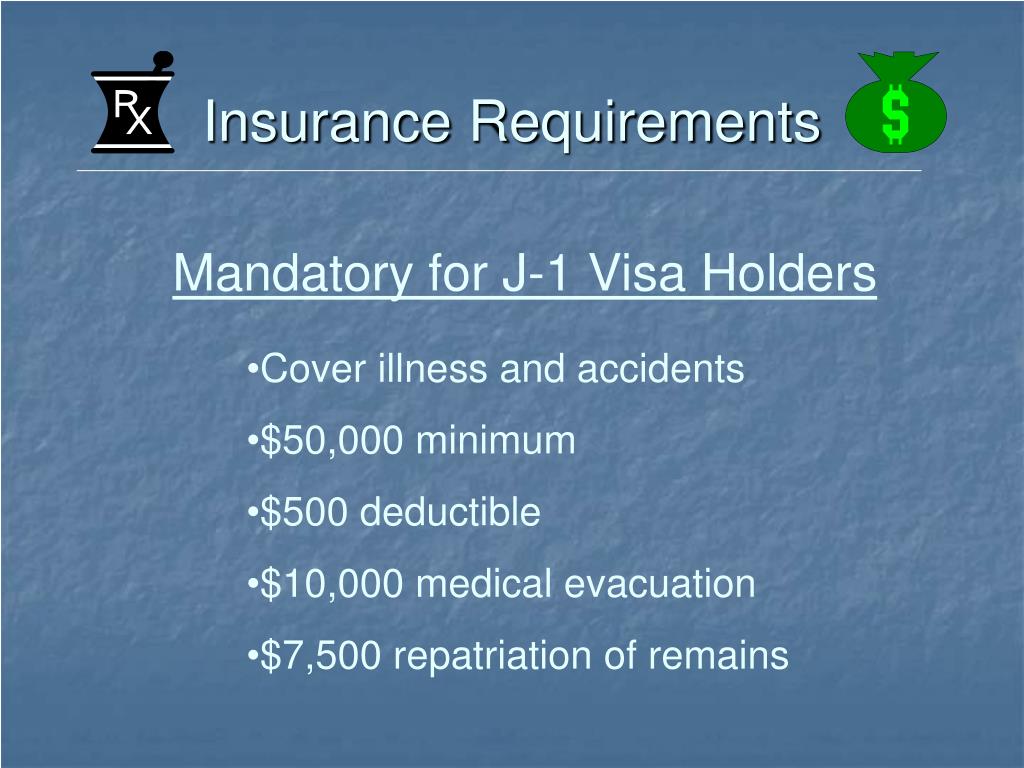 RX Insurance Requirements $

Mandatory for J-1 Visa Holders

•Cover illness and accidents

•\$50,000 minimum

•\$500 deductible

•\$10,000 medical evacuation

•\$7,500 repatriation of remains